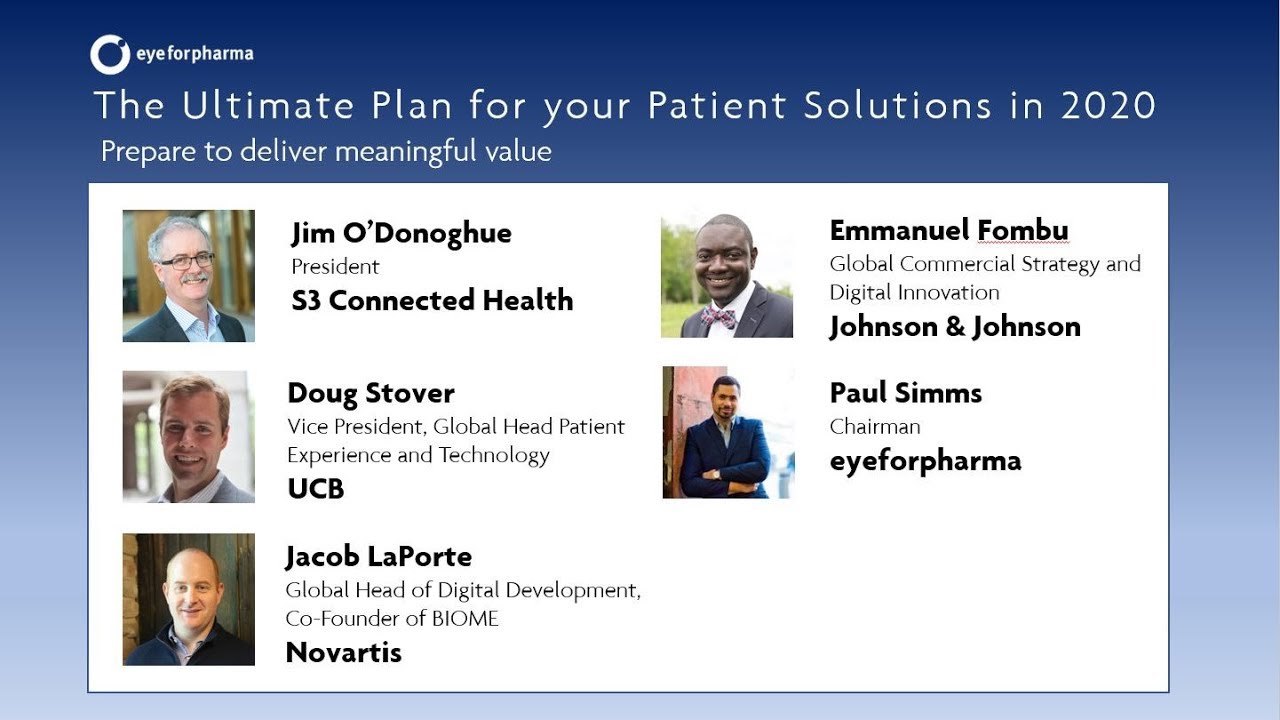 eyeforpharma

The Ultimate Plan for your Patient Solutions in 2020

Prepare to deliver meaningful value

Jim O'Donoghue
President
S3 Connected Health

Doug Stover
Vice President, Global Head Patient Experience and Technology
UCB

Jacob LaPorte
Global Head of Digital Development, Co-Founder of BIOME
Novartis

Emmanuel Fombu
Global Commercial Strategy and Digital Innovation
Johnson & Johnson

Paul Simms
Chairman
eyeforpharma